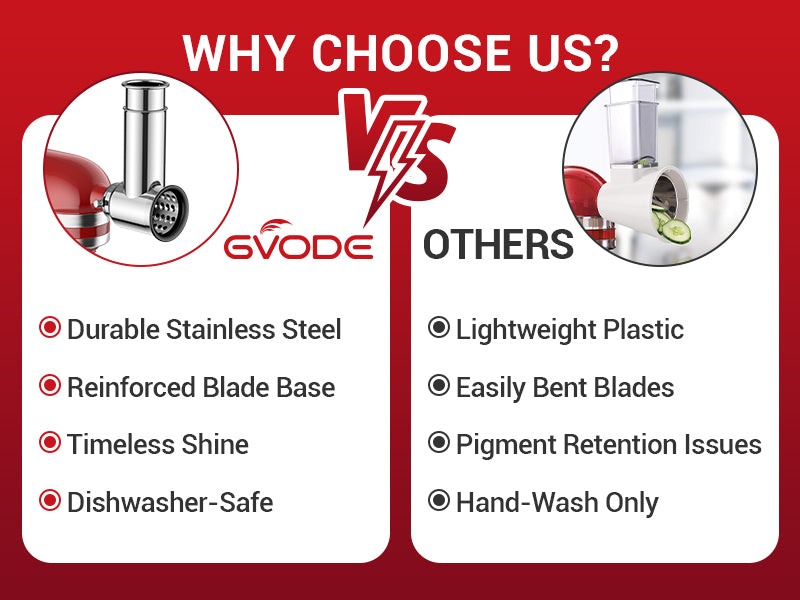 WHY CHOOSE US?

VS

GVODE

Durable Stainless Steel

Reinforced Blade Base

Timeless Shine

Dishwasher-Safe

OTHERS

Lightweight Plastic

Easily Bent Blades

Pigment Retention Issues

Hand-Wash Only